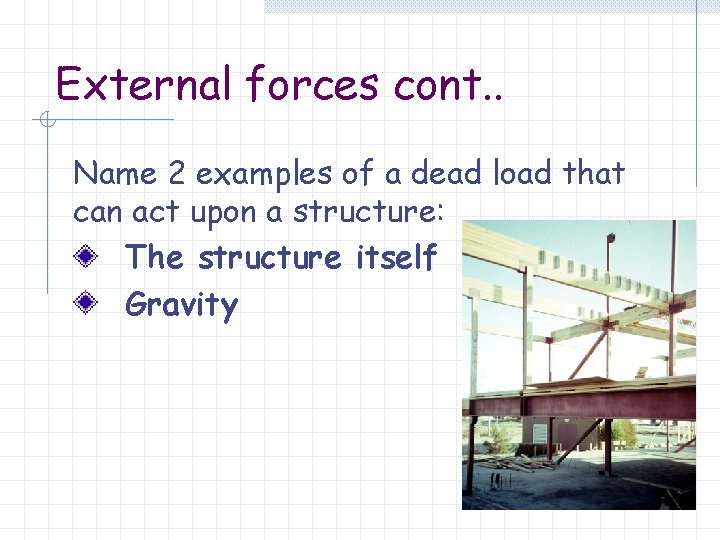 External forces cont..

Name 2 examples of a dead load that can act upon a structure:

The structure itself

Gravity